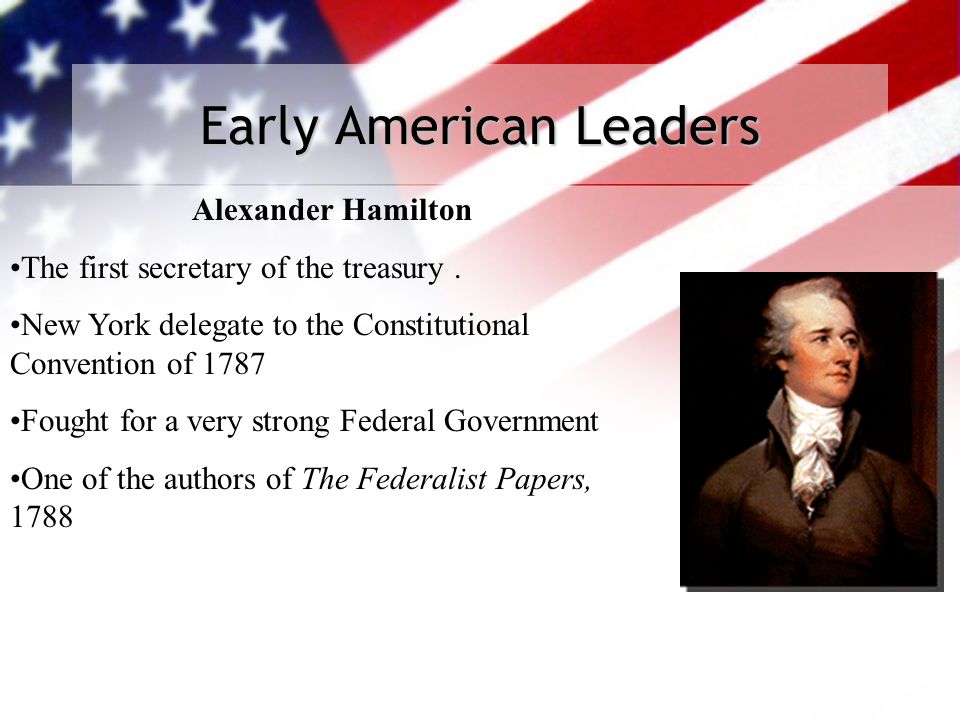 Early American Leaders

Alexander Hamilton

•The first secretary of the treasury .

•New York delegate to the Constitutional Convention of 1787

•Fought for a very strong Federal Government

•One of the authors of The Federalist Papers, 1788